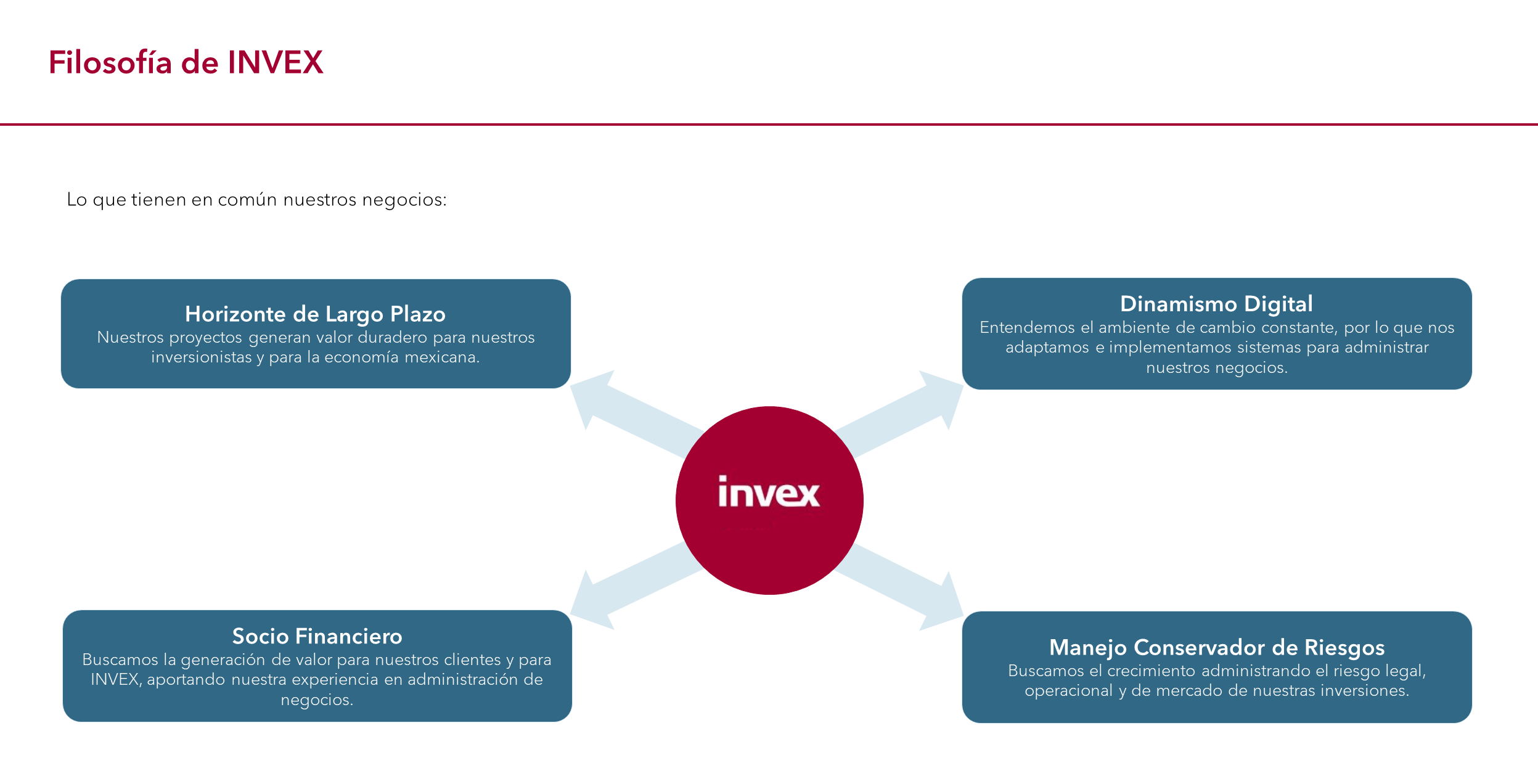 Filosofía de INVEX

Lo que tienen en común nuestros negocios:

Horizonte de Largo Plazo
Nuestros proyectos generan valor duradero para nuestros inversionistas y para la economía mexicana.

Dinamismo Digital
Entendemos el ambiente de cambio constante, por lo que nos adaptamos e implementamos sistemas para administrar nuestros negocios.

invex

Socio Financiero
Buscamos la generación de valor para nuestros clientes y para INVEX, aportando nuestra experiencia en administración de negocios.

Manejo Conservador de Riesgos
Buscamos el crecimiento administrando el riesgo legal, operacional y de mercado de nuestras inversiones.